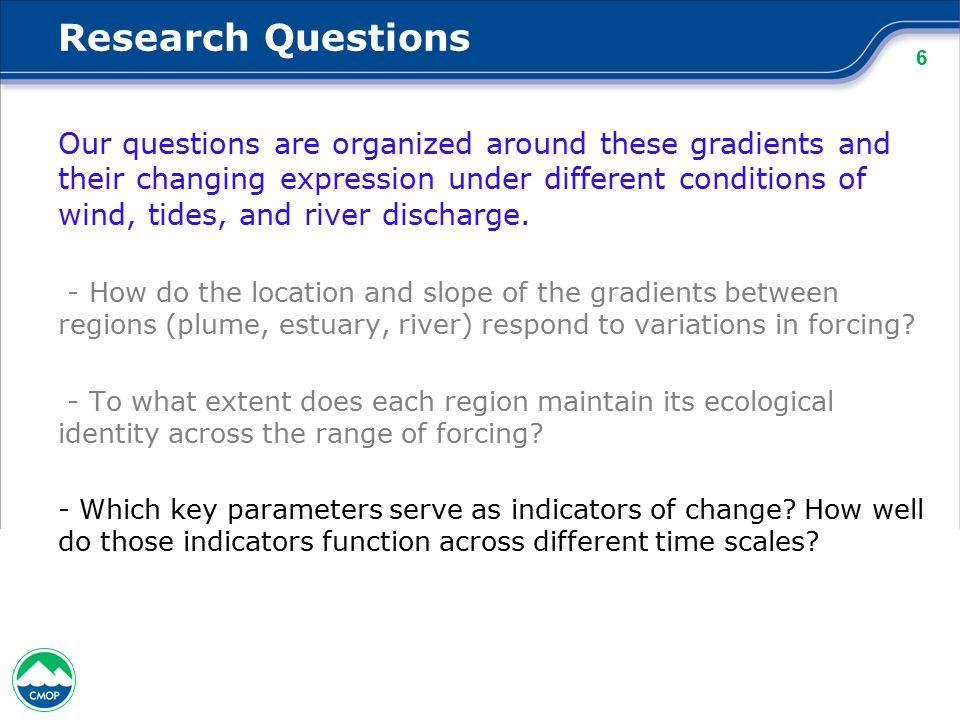 Research Questions

6

Our questions are organized around these gradients and their changing expression under different conditions of wind, tides, and river discharge.

- How do the location and slope of the gradients between regions (plume, estuary, river) respond to variations in forcing?

- To what extent does each region maintain its ecological identity across the range of forcing?

- Which key parameters serve as indicators of change? How well do those indicators function across different time scales?

CMOP